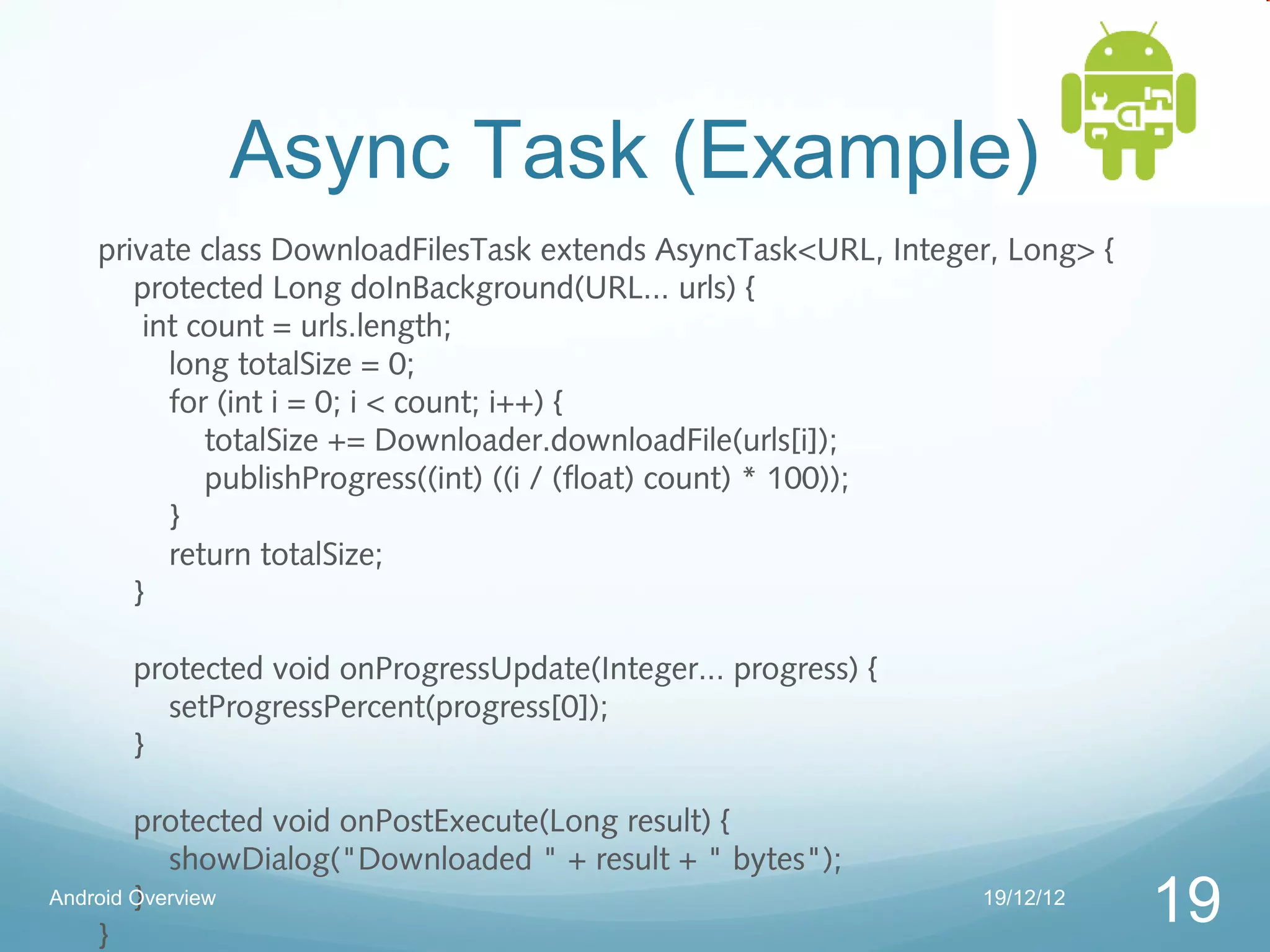 Async Task (Example)

private class DownloadFilesTask extends AsyncTask<URL, Integer, Long> {
protected Long doInBackground(URL... urls) {
int count = urls.length;
long totalSize = 0;
for (int i = 0; i < count; i++) {
totalSize += Downloader.downloadFile(urls[i]);
publishProgress((int) ((i / (float) count) * 100));
}
return totalSize;
}

protected void onProgressUpdate(Integer... progress) {
setProgressPercent(progress[0]);
}

protected void onPostExecute(Long result) {
showDialog("Downloaded " + result + " bytes");
}
}

Android Overview

19/12/12

19